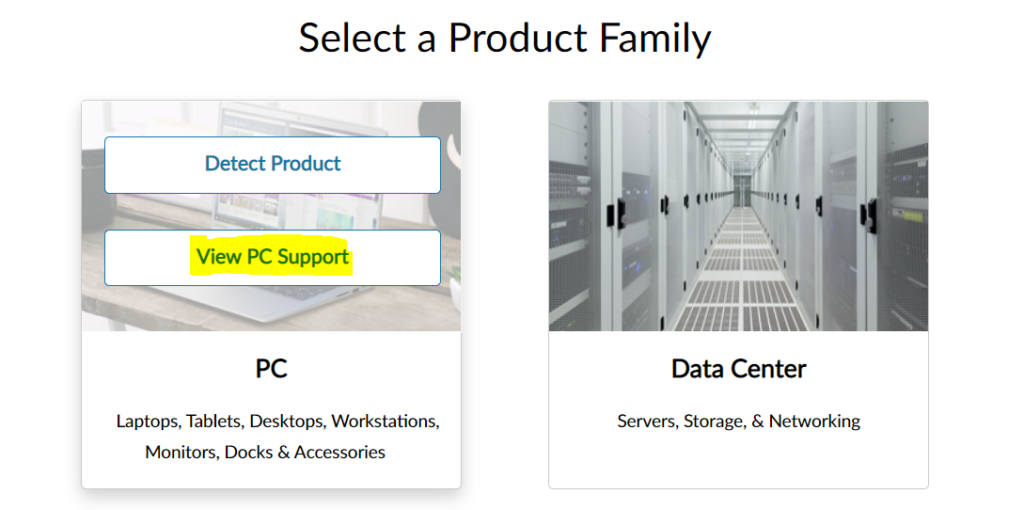 Select a Product Family

Detect Product

View PC Support

PC

Laptops, Tablets, Desktops, Workstations, Monitors, Docks & Accessories

Data Center

Servers, Storage, & Networking